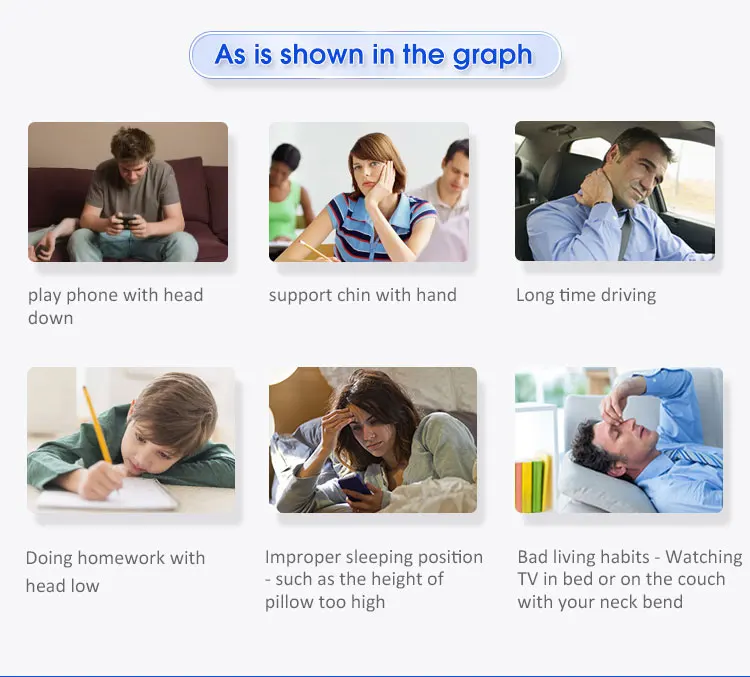 As is shown in the graph

play phone with head down

support chin with hand

Long time driving

Doing homework with head low

Improper sleeping position - such as the height of pillow too high

Bad living habits - Watching TV in bed or on the couch with your neck bend